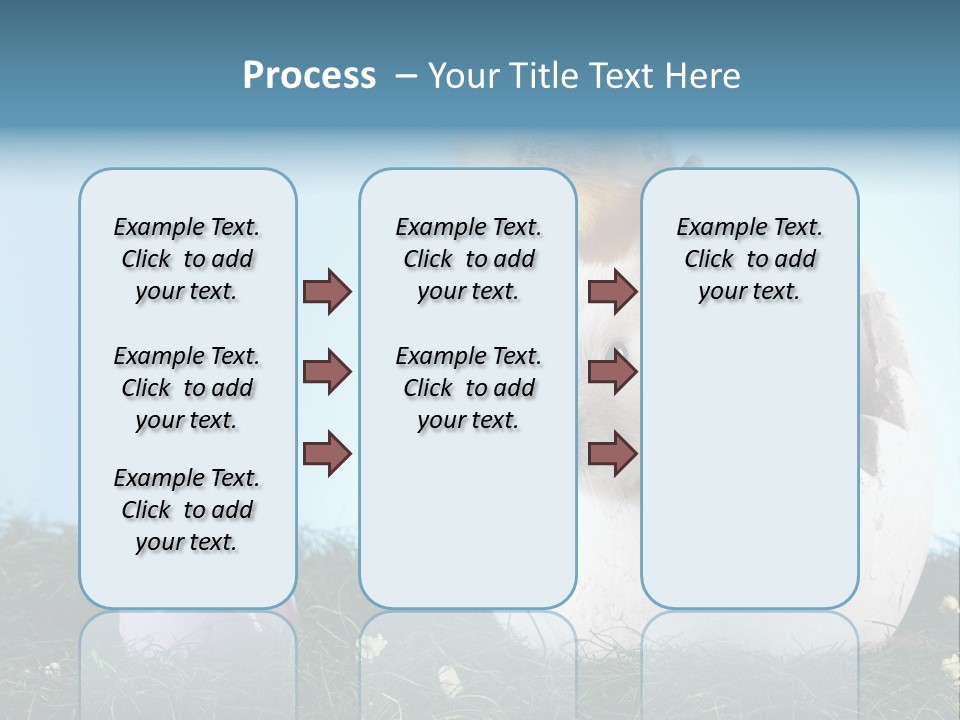 Process – Your Title Text Here

Example Text. Click to add your text.

Example Text. Click to add your text.

Example Text. Click to add your text.

Example Text. Click to add your text.

Example Text. Click to add your text.

Example Text. Click to add your text.